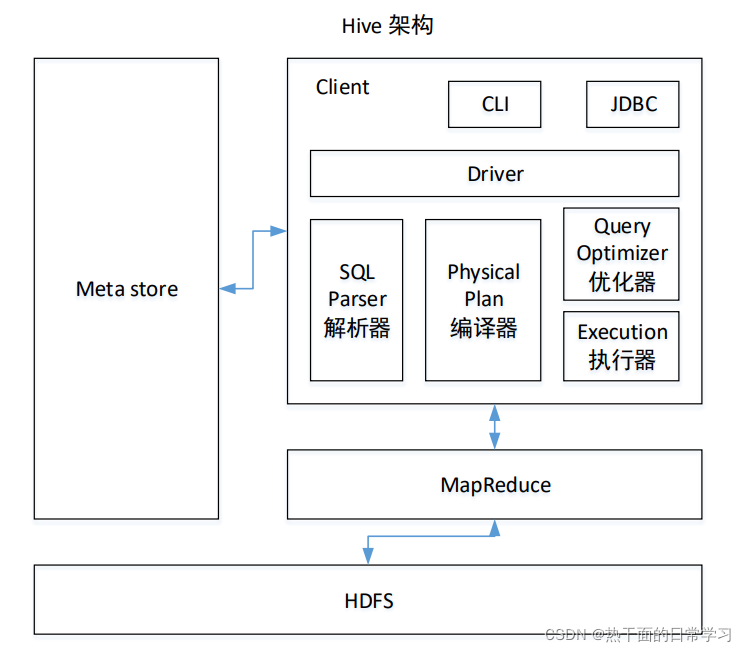 Hive 架构

Meta store

Client

CLI

JDBC

Driver

SQL Parser 解析器

Physical Plan 编译器

Query Optimizer 优化器

Execution 执行器

MapReduce

HDFS

CSDN @热干面的日常学习